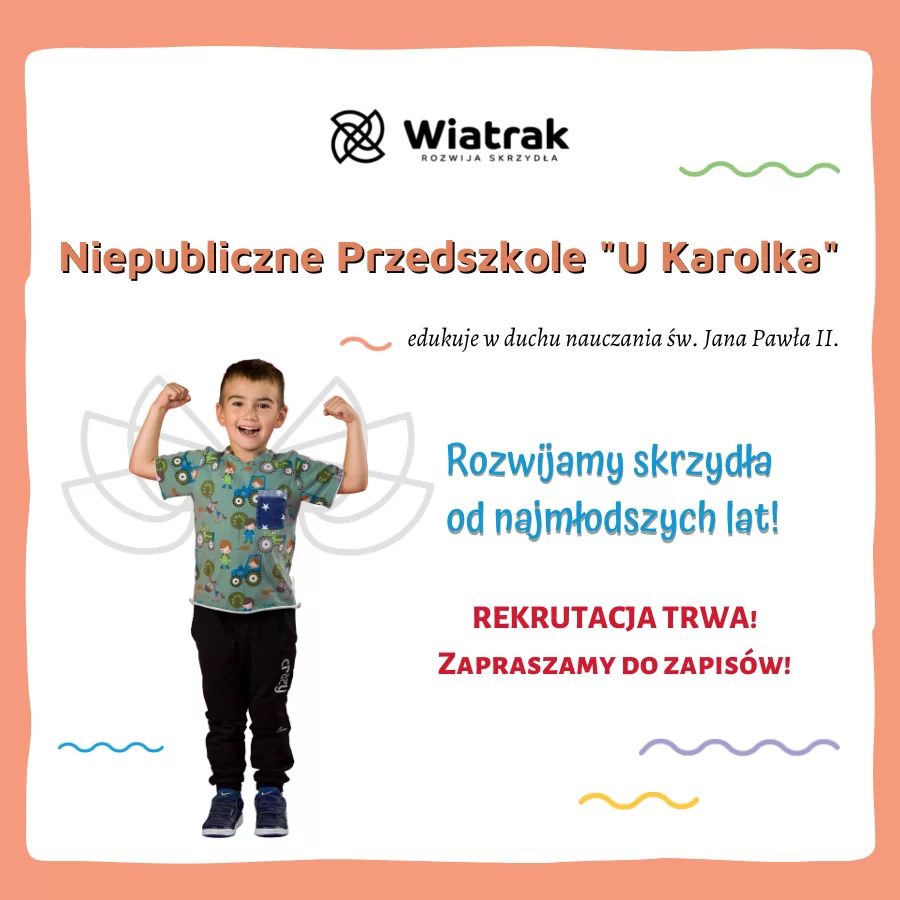 Wiatrak
ROZWIJA SKRZYDŁA

Niepubliczne Przedszkole "U Karolka"

edukuje w duchu nauczania św. Jana Pawła II.

Rozwijamy skrzydła od najmłodszych lat!

REKRUTACJA TRWA!
ZAPRASZAMY DO ZAPISÓW!